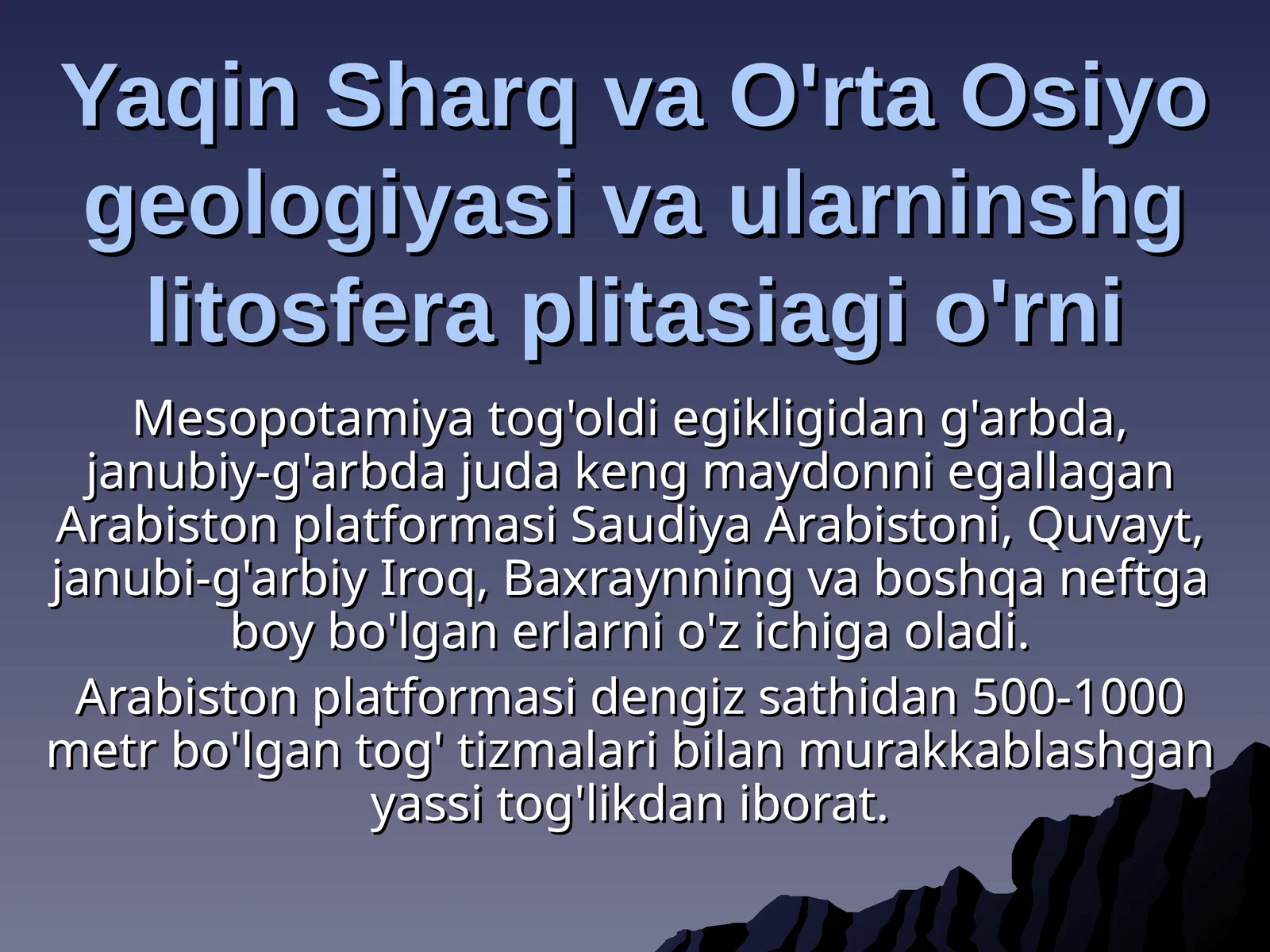 Yaqin Sharq va O'rta Osiyo geologiyasi va ularninshg litosfera plitasiagi o'rni

Mesopotamiya tog'oldi egikligidan g'arbda, janubiy-g'arbda juda keng maydonni egallagan Arabiston platformasi Saudiya Arabistoni, Quvayt, janubi-g'arbiy Iroq, Baxraynning va boshqa neftga boy bo'lgan erlarni o'z ichiga oladi.

Arabiston platformasi dengiz sathidan 500-1000 metr bo'lgan tog' tizmalari bilan murakkablashgan yassi tog'likdan iborat.